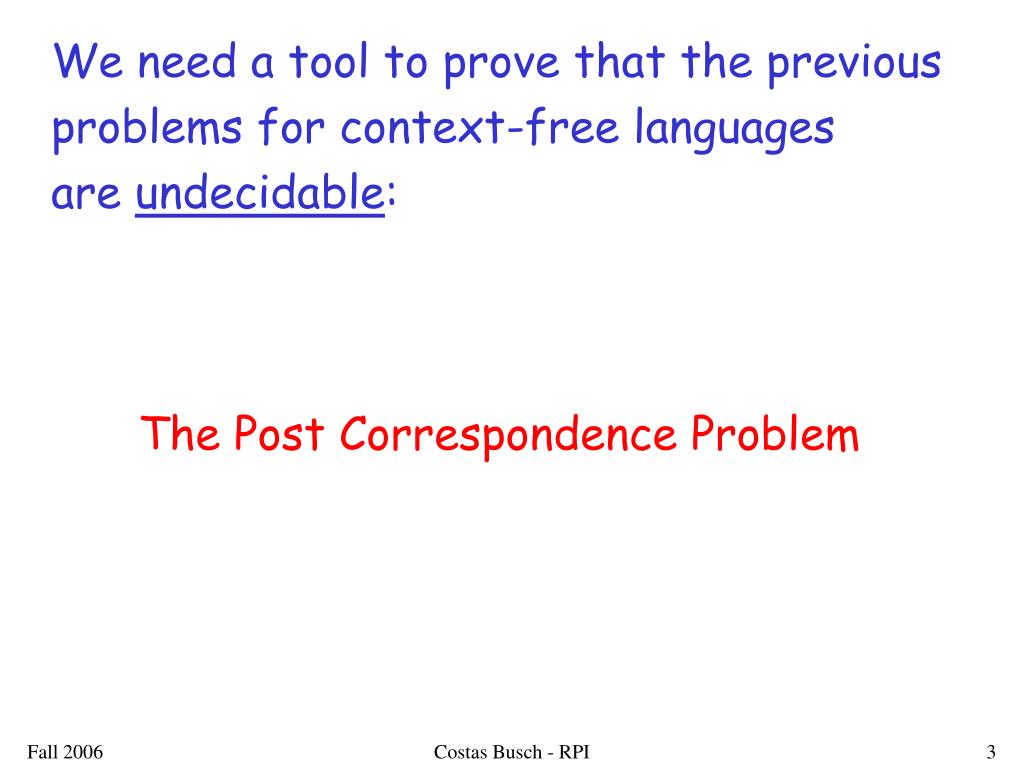 We need a tool to prove that the previous problems for context-free languages are undecidable:

The Post Correspondence Problem

Fall 2006

Costas Busch - RPI

3